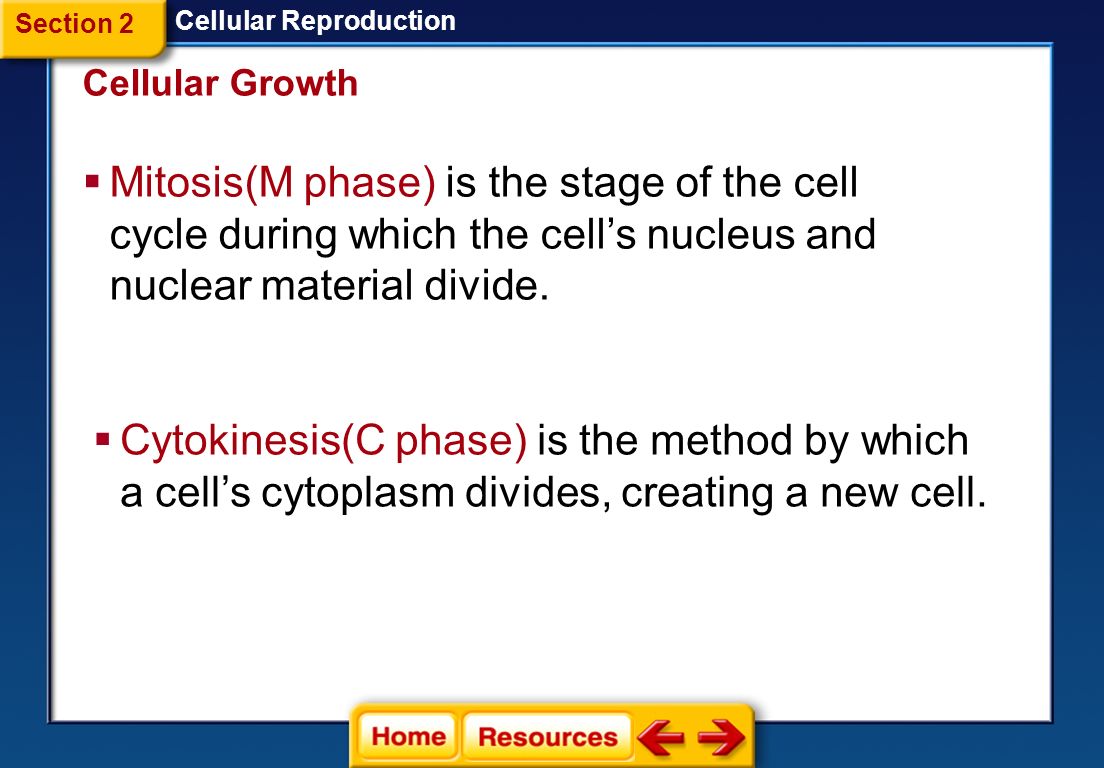 Section 2

Cellular Reproduction

Cellular Growth

▪ Mitosis(M phase) is the stage of the cell cycle during which the cell's nucleus and nuclear material divide.

▪ Cytokinesis(C phase) is the method by which a cell's cytoplasm divides, creating a new cell.

Home Resources